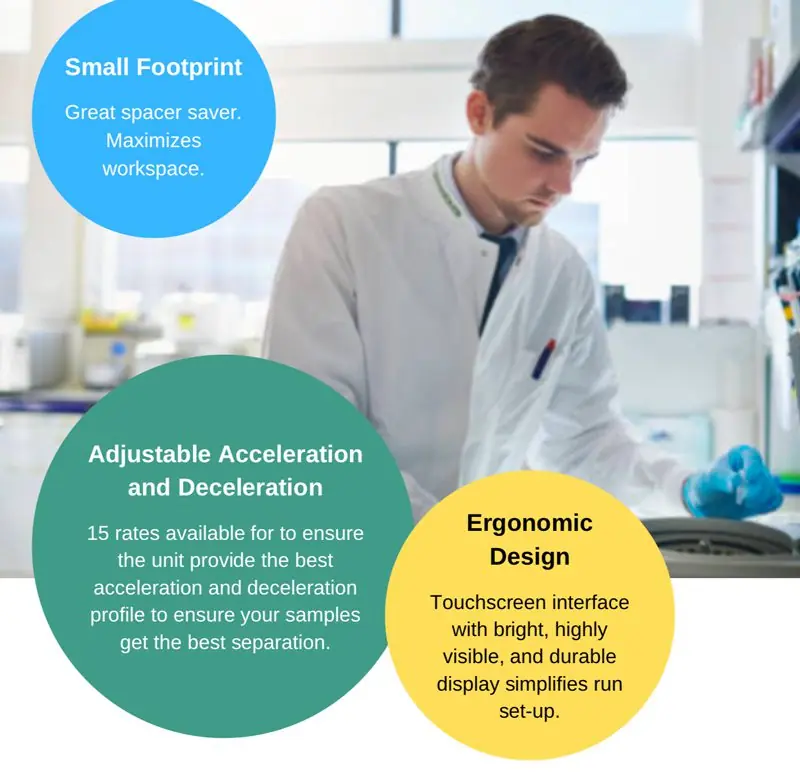 Small Footprint

Great spacer saver. Maximizes workspace.

Adjustable Acceleration and Deceleration

15 rates available for to ensure the unit provide the best acceleration and deceleration profile to ensure your samples get the best separation.

Ergonomic Design

Touchscreen interface with bright, highly visible, and durable display simplifies run set-up.